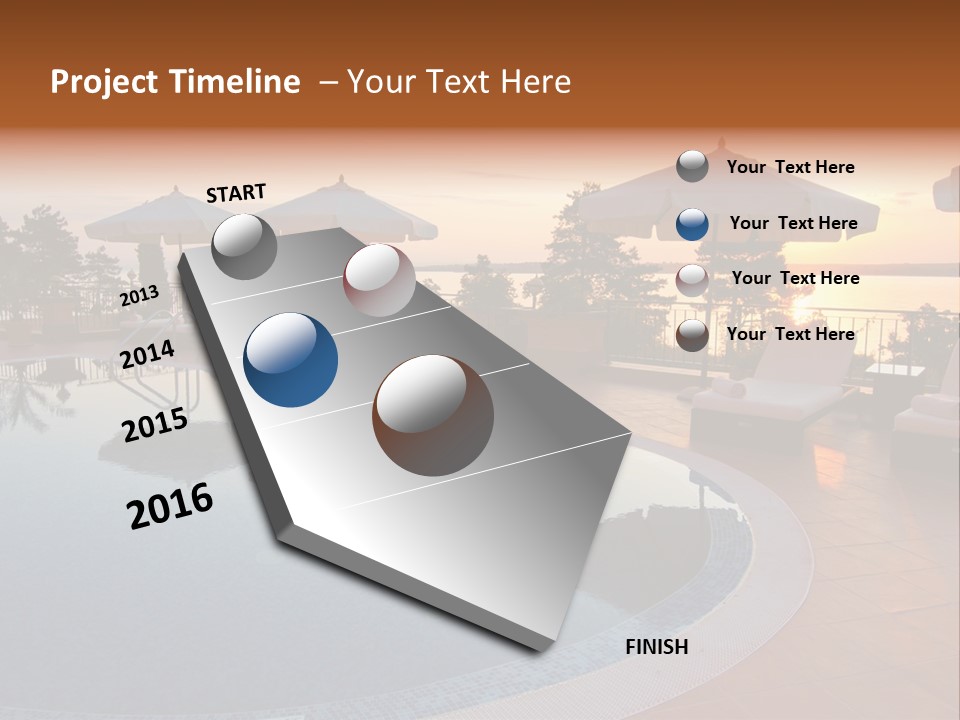 Project Timeline – Your Text Here

START

2013

2014

2015

2016

FINISH

Your Text Here

Your Text Here

Your Text Here

Your Text Here